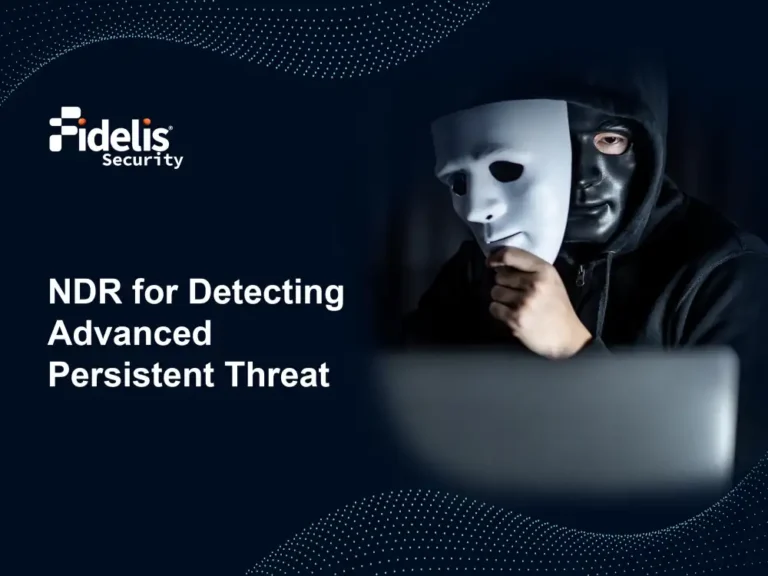 Fidelis®
Security

NDR for Detecting Advanced Persistent Threat